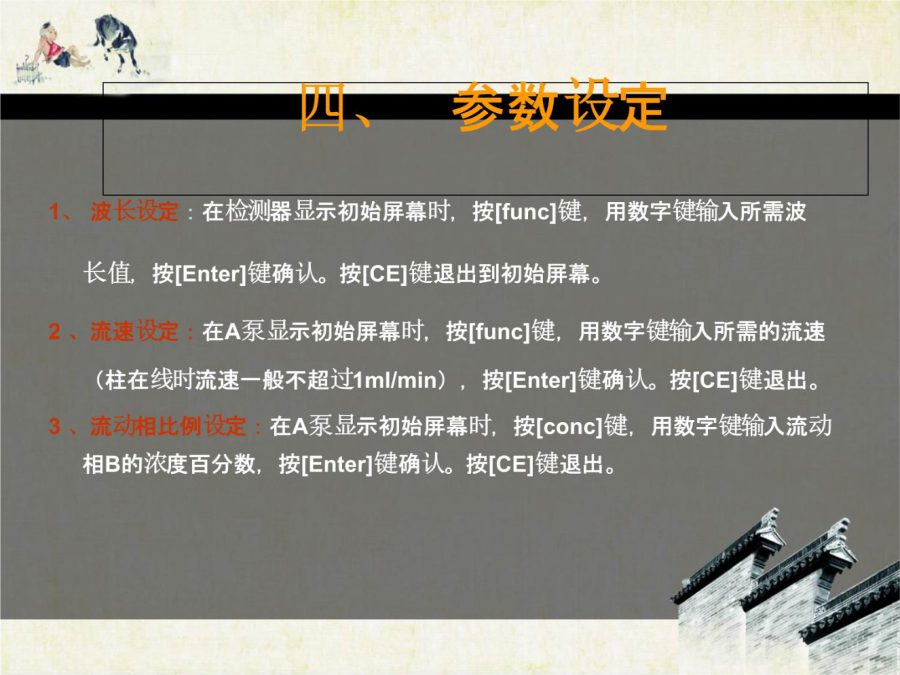 四、 参数设定

1、 波长设定：在检测器显示初始屏幕时，按[func]键，用数字键输入所需波长值，按[Enter]键确认。按[CE]键退出到初始屏幕。

2 、流速设定：在A泵显示初始屏幕时，按[func]键，用数字键输入所需的流速（柱在线时流速一般不超过1ml/min），按[Enter]键确认。按[CE]键退出。

3 、流动相比例设定：在A泵显示初始屏幕时，按[conc]键，用数字键输入流动相B的浓度百分数，按[Enter]键确认。按[CE]键退出。